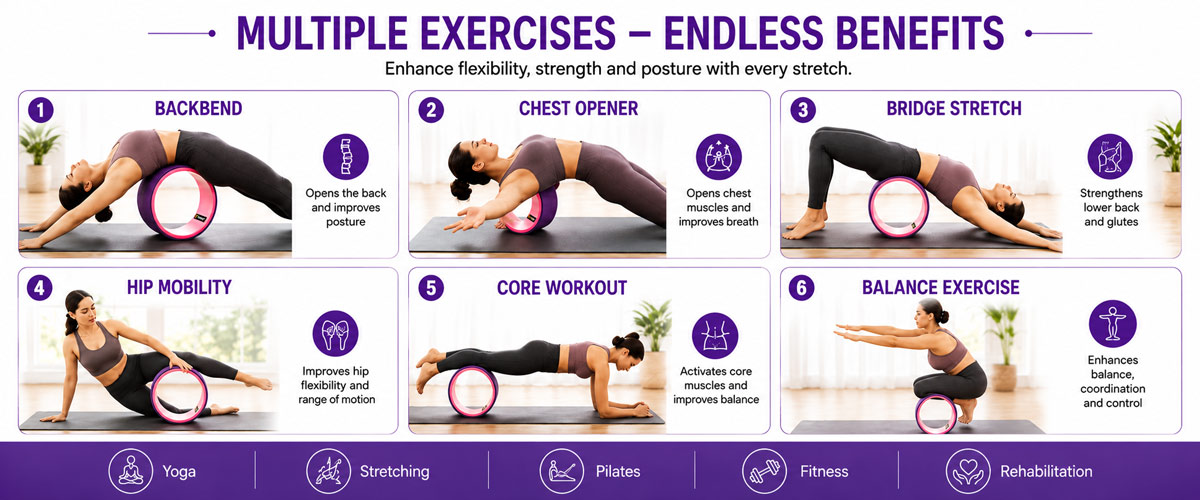 MULTIPLE EXERCISES – ENDLESS BENEFITS

Enhance flexibility, strength and posture with every stretch.

1 BACKBEND

Opens the back and improves posture

2 CHEST OPENER

Opens chest muscles and improves breath

3 BRIDGE STRETCH

Strengthens lower back and glutes

4 HIP MOBILITY

Improves hip flexibility and range of motion

5 CORE WORKOUT

Activates core muscles and improves balance

6 BALANCE EXERCISE

Enhances balance, coordination and control

Yoga Stretching Pilates Fitness Rehabilitation